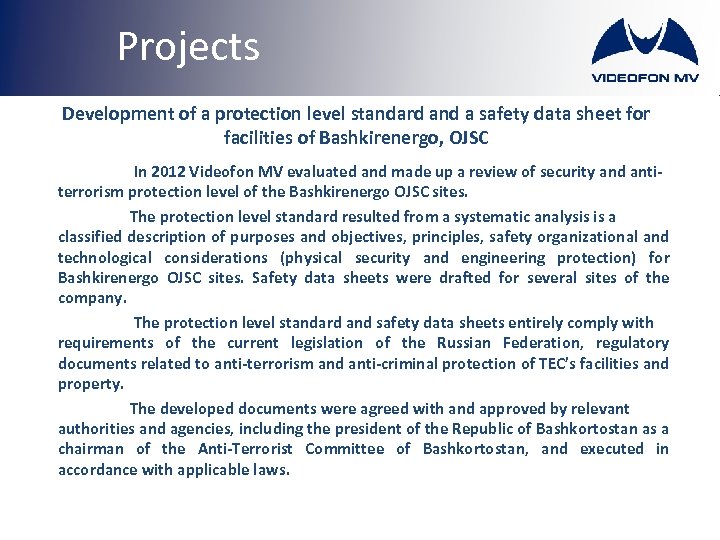 Projects

VIDEOFON MV

Development of a protection level standard and a safety data sheet for facilities of Bashkirenergo, OJSC

In 2012 Videofon MV evaluated and made up a review of security and anti-terrorism protection level of the Bashkirenergo OJSC sites.

The protection level standard resulted from a systematic analysis is a classified description of purposes and objectives, principles, safety organizational and technological considerations (physical security and engineering protection) for Bashkirenergo OJSC sites. Safety data sheets were drafted for several sites of the company.

The protection level standard and safety data sheets entirely comply with requirements of the current legislation of the Russian Federation, regulatory documents related to anti-terrorism and anti-criminal protection of TEC's facilities and property.

The developed documents were agreed with and approved by relevant authorities and agencies, including the president of the Republic of Bashkortostan as a chairman of the Anti-Terrorist Committee of Bashkortostan, and executed in accordance with applicable laws.